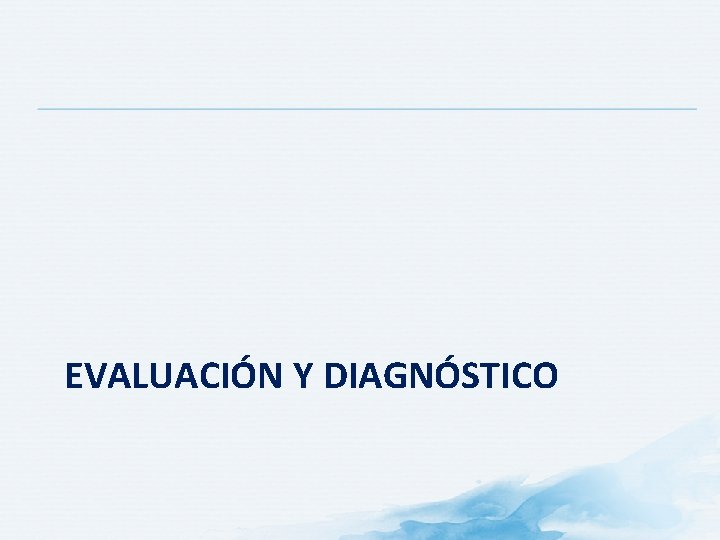 EVALUACIÓN Y DIAGNÓSTICO